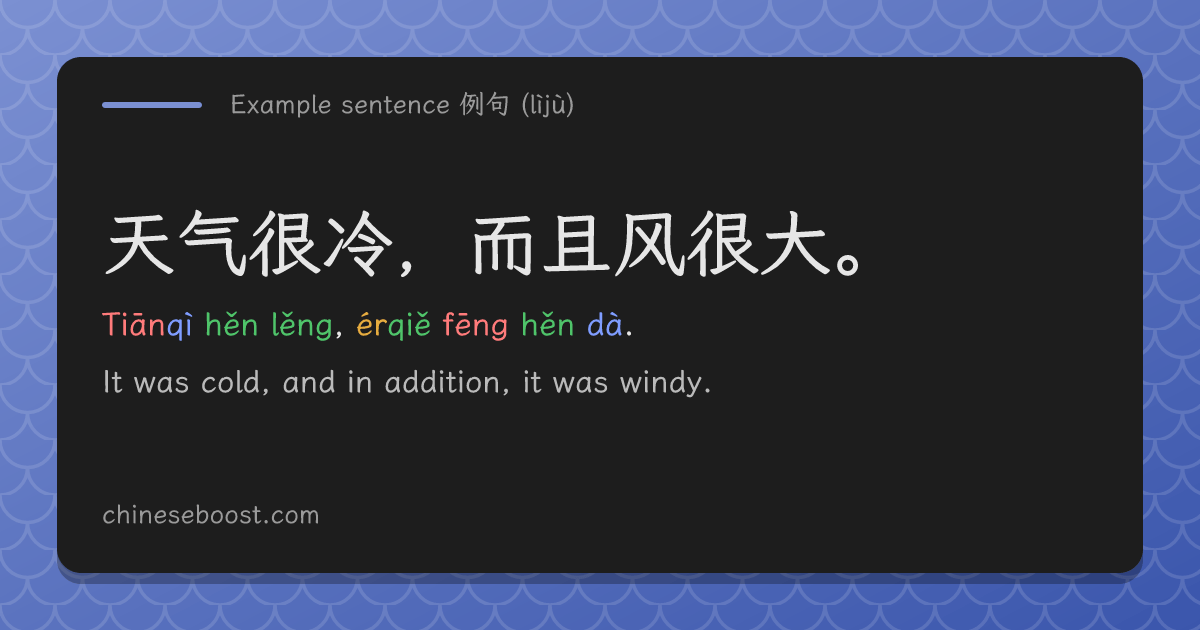 Example sentence 例句 (lìjù)

天气很冷，而且风很大。

Tiānqì hěn lěng, érqiě fēng hěn dà.

It was cold, and in addition, it was windy.

chineseboost.com